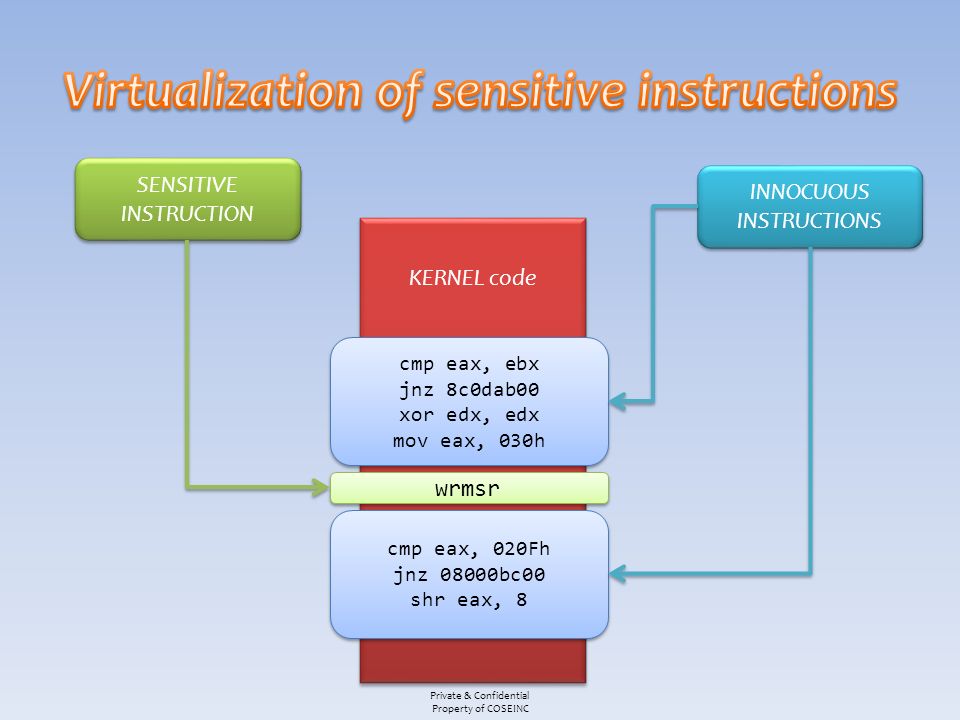 Virtualization of sensitive instructions

SENSITIVE INSTRUCTION

INNOCUOUS INSTRUCTIONS

KERNEL code

cmp eax, ebx
jnz 8c0dab00
xor edx, edx
mov eax, 030h

wrmsr

cmp eax, 020Fh
jnz 08000bc00
shr eax, 8

Private & Confidential
Property of COSEINC